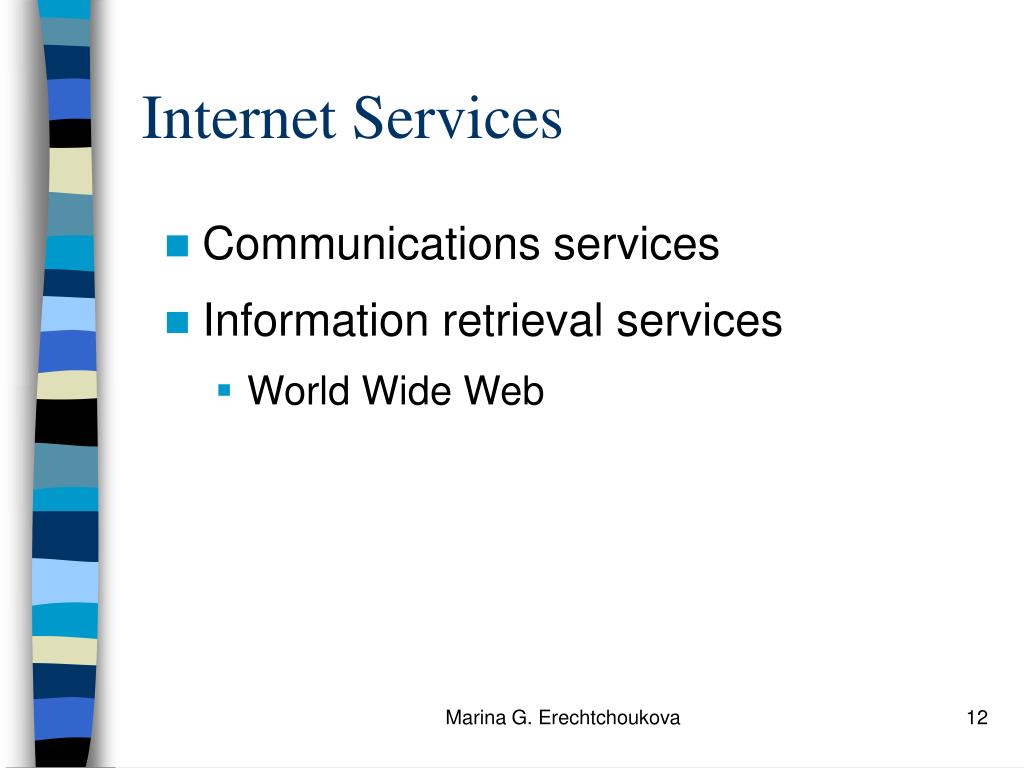 Internet Services

Communications services

Information retrieval services

World Wide Web

Marina G. Erechtchoukova

12